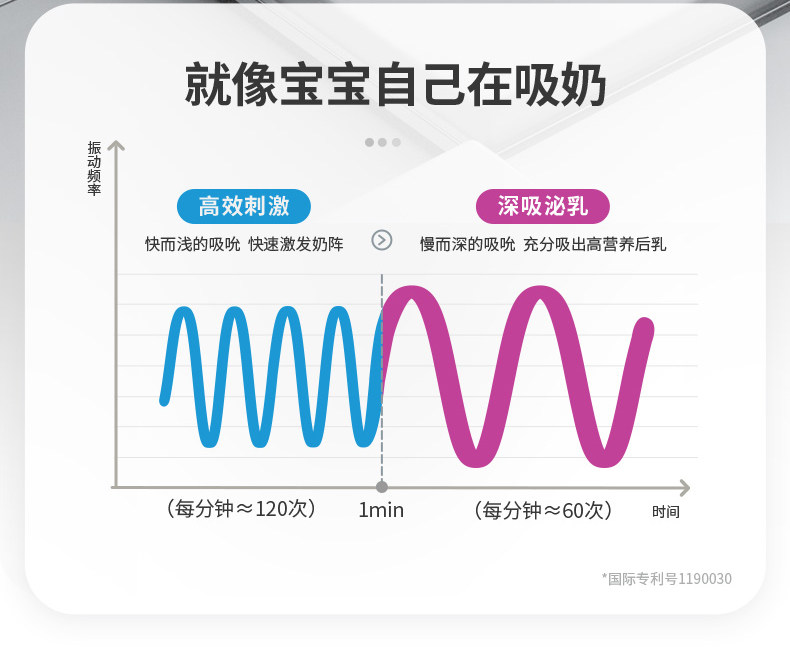 就像宝宝自己在吸奶

振动频率

高效刺激

快而浅的吸吮 快速激发奶阵

深吸泌乳

慢而深的吸吮 充分吸出高营养后乳

（每分钟≈120次）

1min

（每分钟≈60次）

时间

*国际专利号1190030